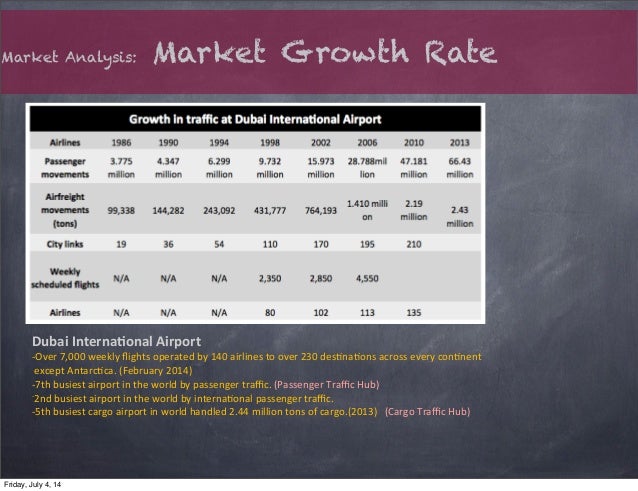 Market Analysis: Market Growth Rate

Growth in traffic at Dubai International Airport

| Airlines | 1986 | 1990 | 1994 | 1998 | 2002 | 2006 | 2010 | 2013 |
|---|---|---|---|---|---|---|---|---|
| Passenger movements | 3.775 million | 4.347 million | 6.299 million | 9.732 million | 15.973 million | 28.788million | 47.181 million | 66.43 million |
| Airfreight movements (tons) | 99,338 | 144,282 | 243,092 | 431,777 | 764,193 | 1.410 million | 2.19 million | 2.43 million |
| City links | 19 | 36 | 54 | 110 | 170 | 195 | 210 | |
| Weekly scheduled flights | N/A | N/A | N/A | 2,350 | 2,850 | 4,550 | | |
| Airlines | N/A | N/A | N/A | 80 | 102 | 113 | 135 | |

Dubai International Airport
-Over 7,000 weekly flights operated by 140 airlines to over 230 destinations across every continent except Antarctica. (February 2014)
-7th busiest airport in the world by passenger traffic. (Passenger Traffic Hub)
-2nd busiest airport in the world by international passenger traffic.
-5th busiest cargo airport in world handled 2.44 million tons of cargo.(2013) (Cargo Traffic Hub)

Friday, July 4, 14